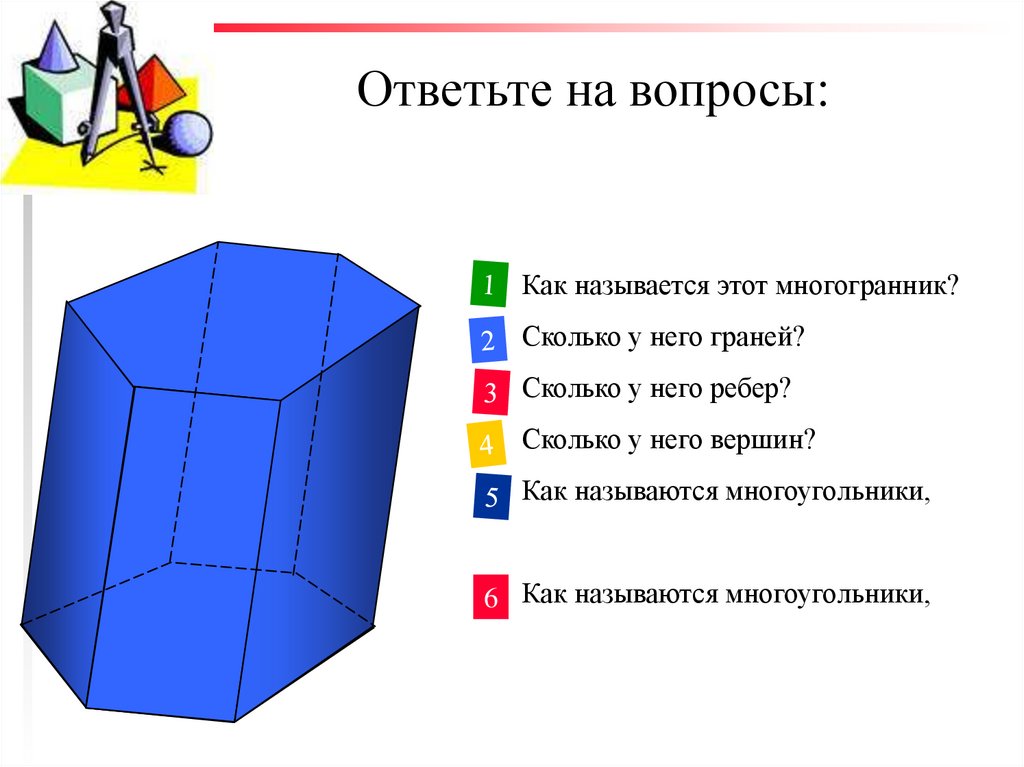 Ответьте на вопросы:

1 Как называется этот многогранник?

2 Сколько у него граней?

3 Сколько у него ребер?

4 Сколько у него вершин?

5 Как называются многоугольники,

6 Как называются многоугольники,